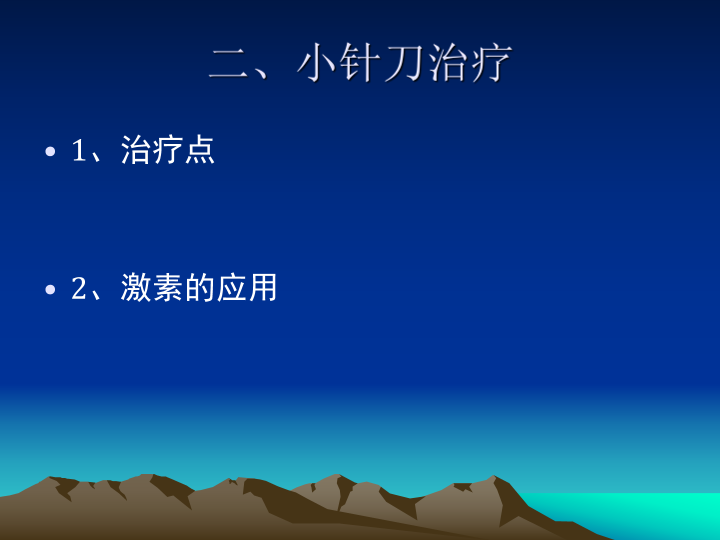 二、小针刀治疗

• 1、治疗点

• 2、激素的应用